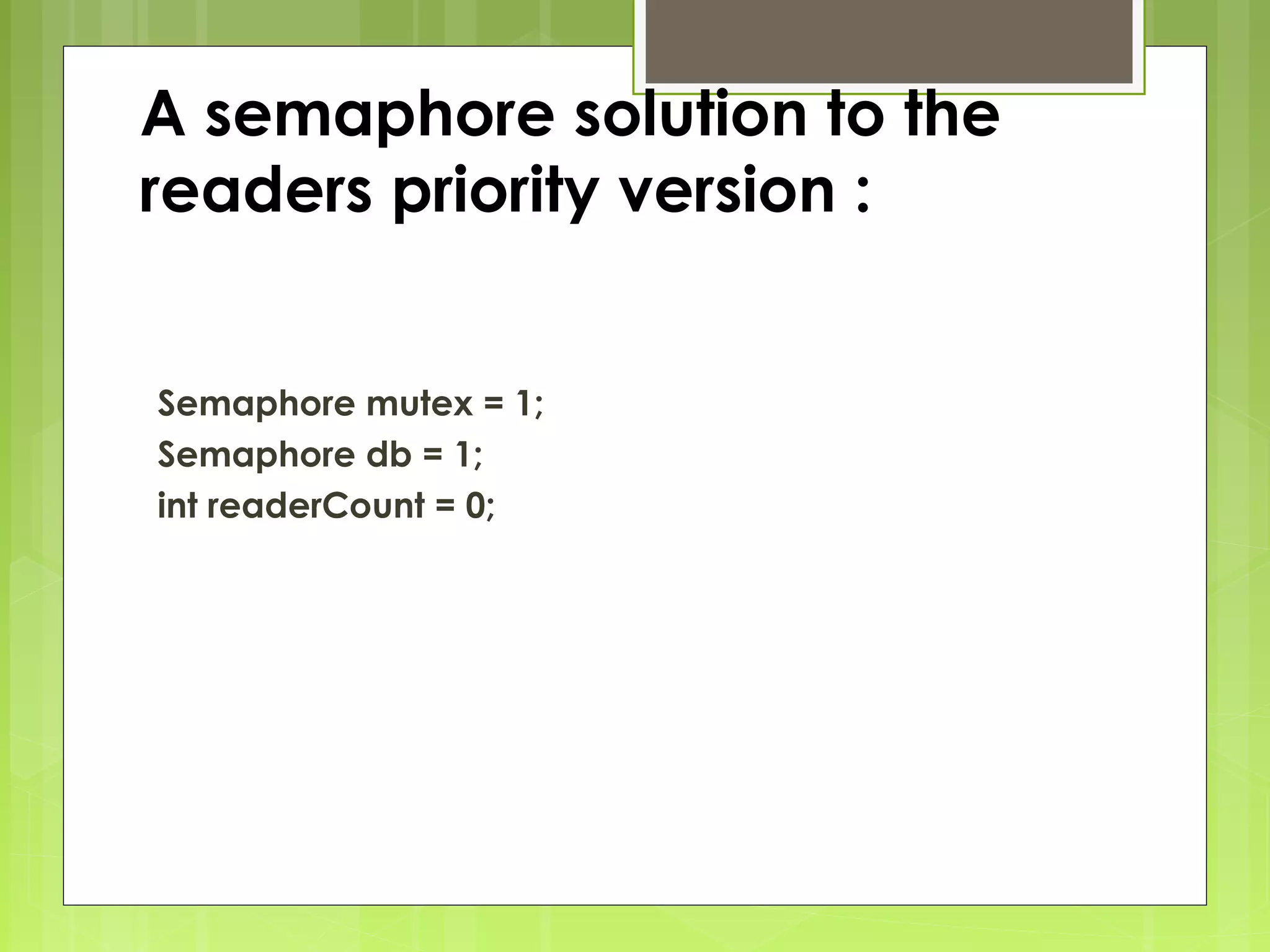 A semaphore solution to the readers priority version :

Semaphore mutex = 1;
Semaphore db = 1;
int readerCount = 0;